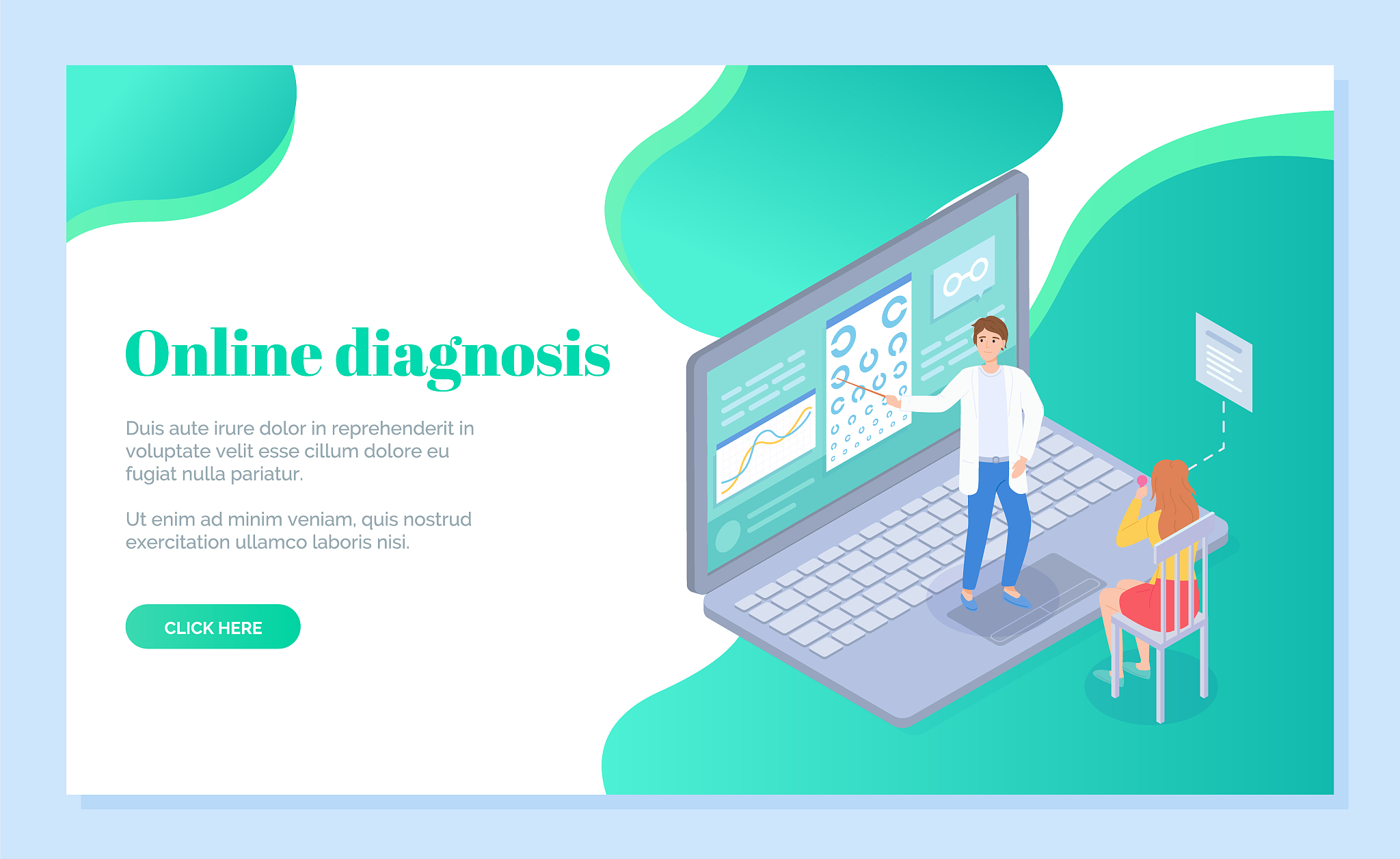 Online diagnosis

Duis aute irure dolor in reprehenderit in voluptate velit esse cillum dolore eu fugiat nulla pariatur.

Ut enim ad minim veniam, quis nostrud exercitation ullamco laboris nisi.

CLICK HERE